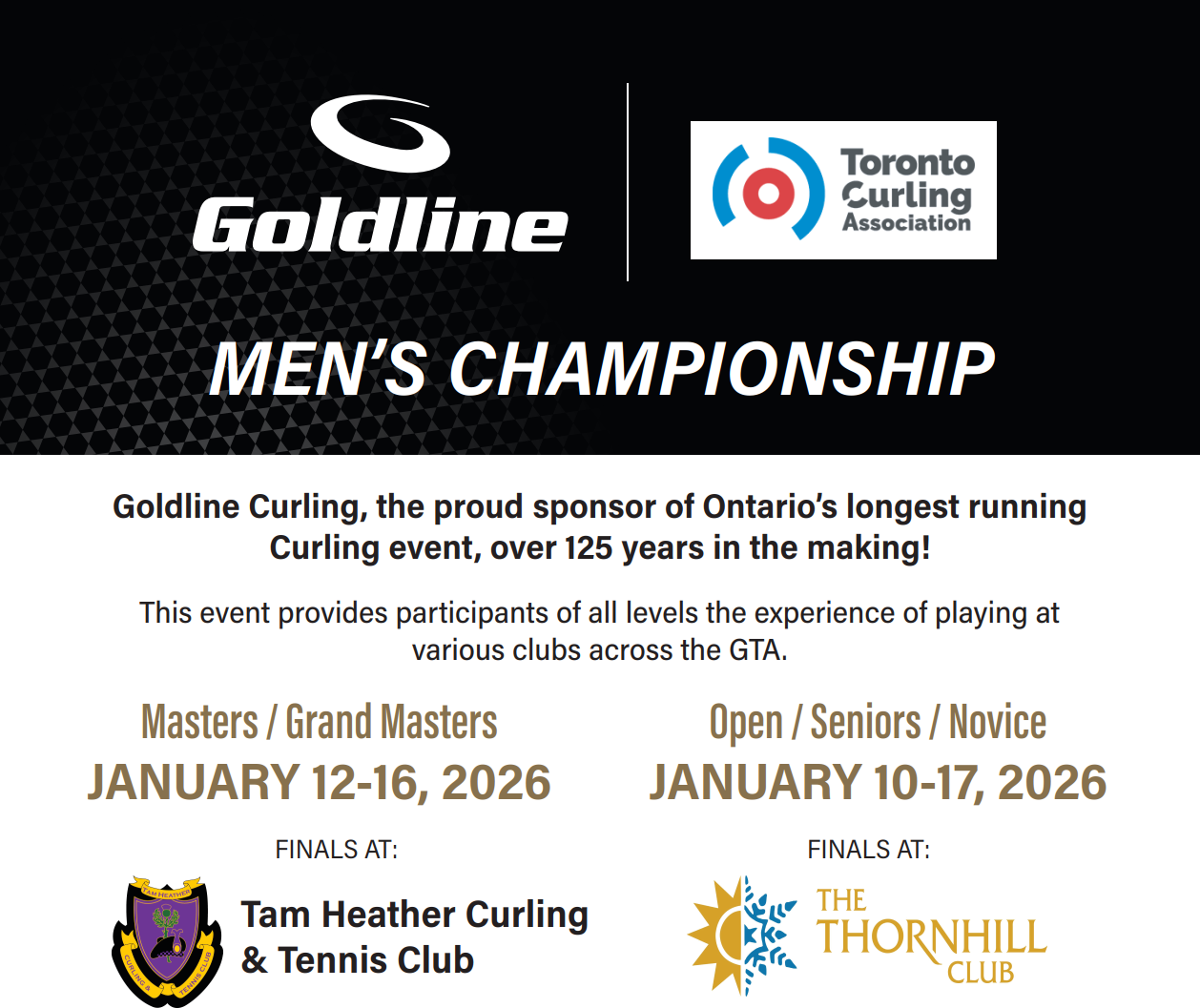 Goldline

Toronto Curling Association

MEN'S CHAMPIONSHIP

Goldline Curling, the proud sponsor of Ontario's longest running Curling event, over 125 years in the making!

This event provides participants of all levels the experience of playing at various clubs across the GTA.

Masters / Grand Masters
JANUARY 12-16, 2026

FINALS AT:

TAM HEATHER CURLING & TENNIS CLUB

Tam Heather Curling & Tennis Club

Open / Seniors / Novice
JANUARY 10-17, 2026

FINALS AT:

THE THORNHILL CLUB